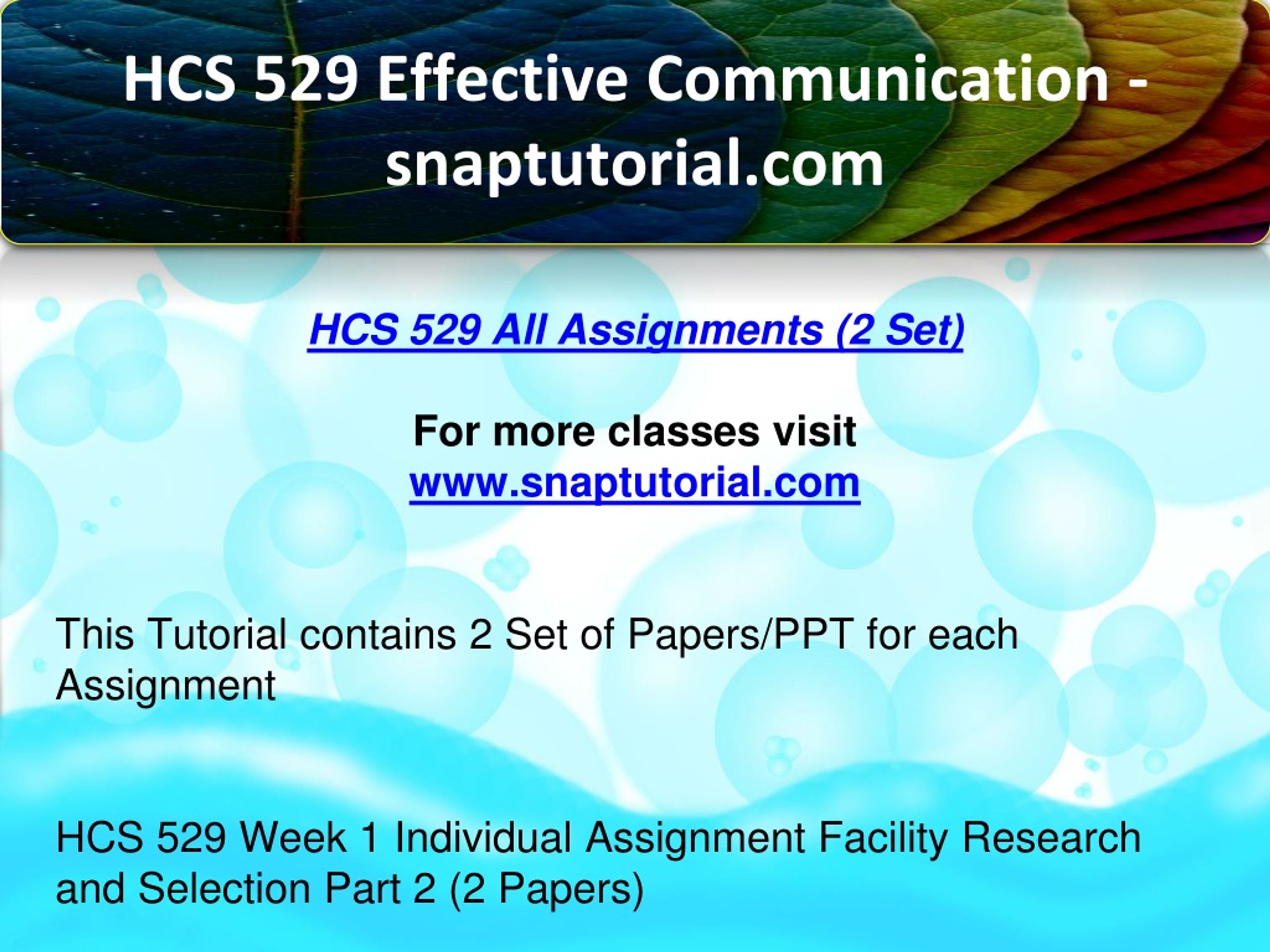 HCS 529 Effective Communication - snaptutorial.com

HCS 529 All Assignments (2 Set)

For more classes visit
www.snaptutorial.com

This Tutorial contains 2 Set of Papers/PPT for each Assignment

HCS 529 Week 1 Individual Assignment Facility Research and Selection Part 2 (2 Papers)